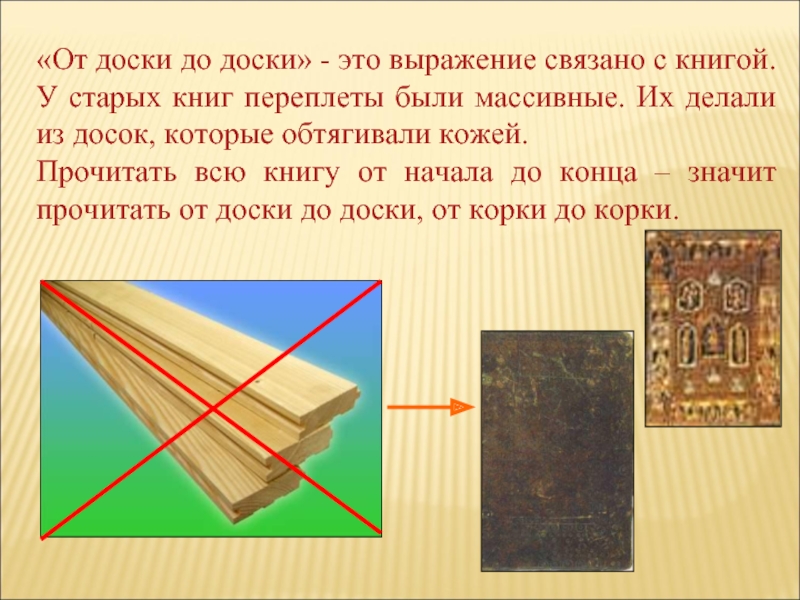 «От доски до доски» - это выражение связано с книгой. У старых книг переплеты были массивные. Их делали из досок, которые обтягивали кожей.

Прочитать всю книгу от начала до конца – значит прочитать от доски до доски, от корки до корки.